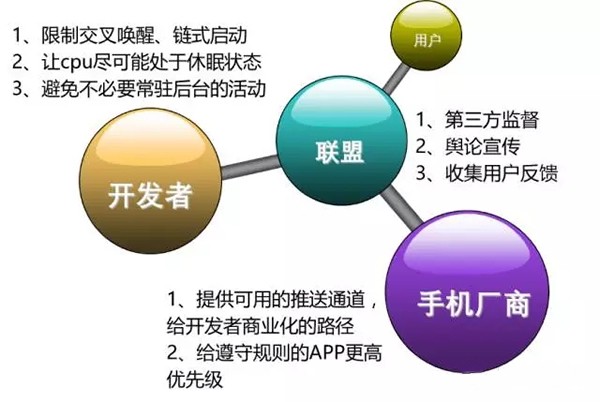 1、限制交叉唤醒、链式启动
2、让cpu尽可能处于休眠状态
3、避免不必要常驻后台的活动

用户

联盟

1、第三方监督
2、舆论宣传
3、收集用户反馈

开发者

手机厂商

1、提供可用的推送通道，给开发者商业化的路径
2、给遵守规则的APP更高优先级